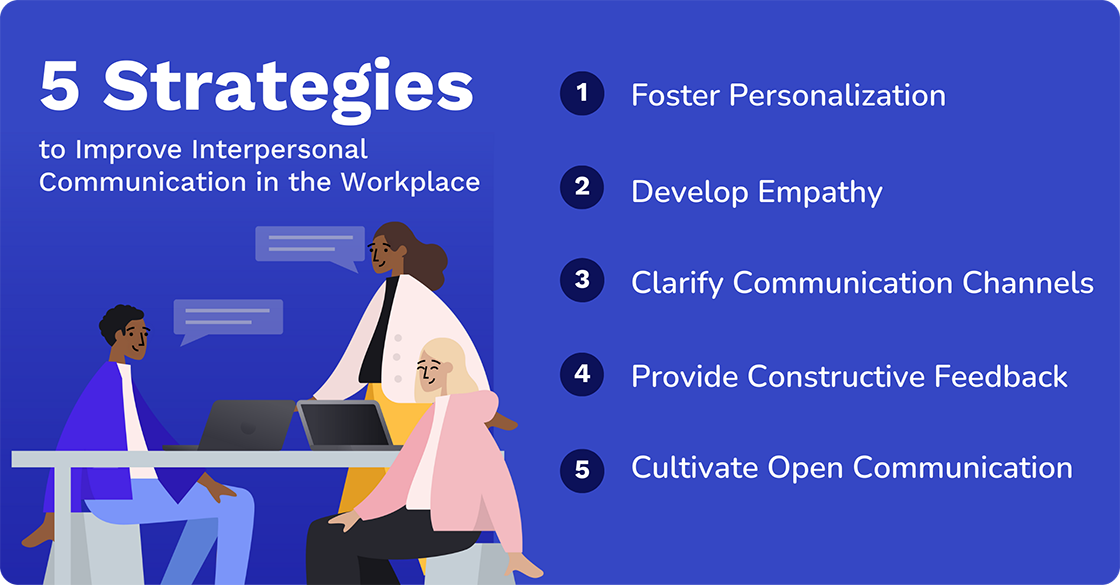 5 Strategies
to Improve Interpersonal Communication in the Workplace

1 Foster Personalization

2 Develop Empathy

3 Clarify Communication Channels

4 Provide Constructive Feedback

5 Cultivate Open Communication